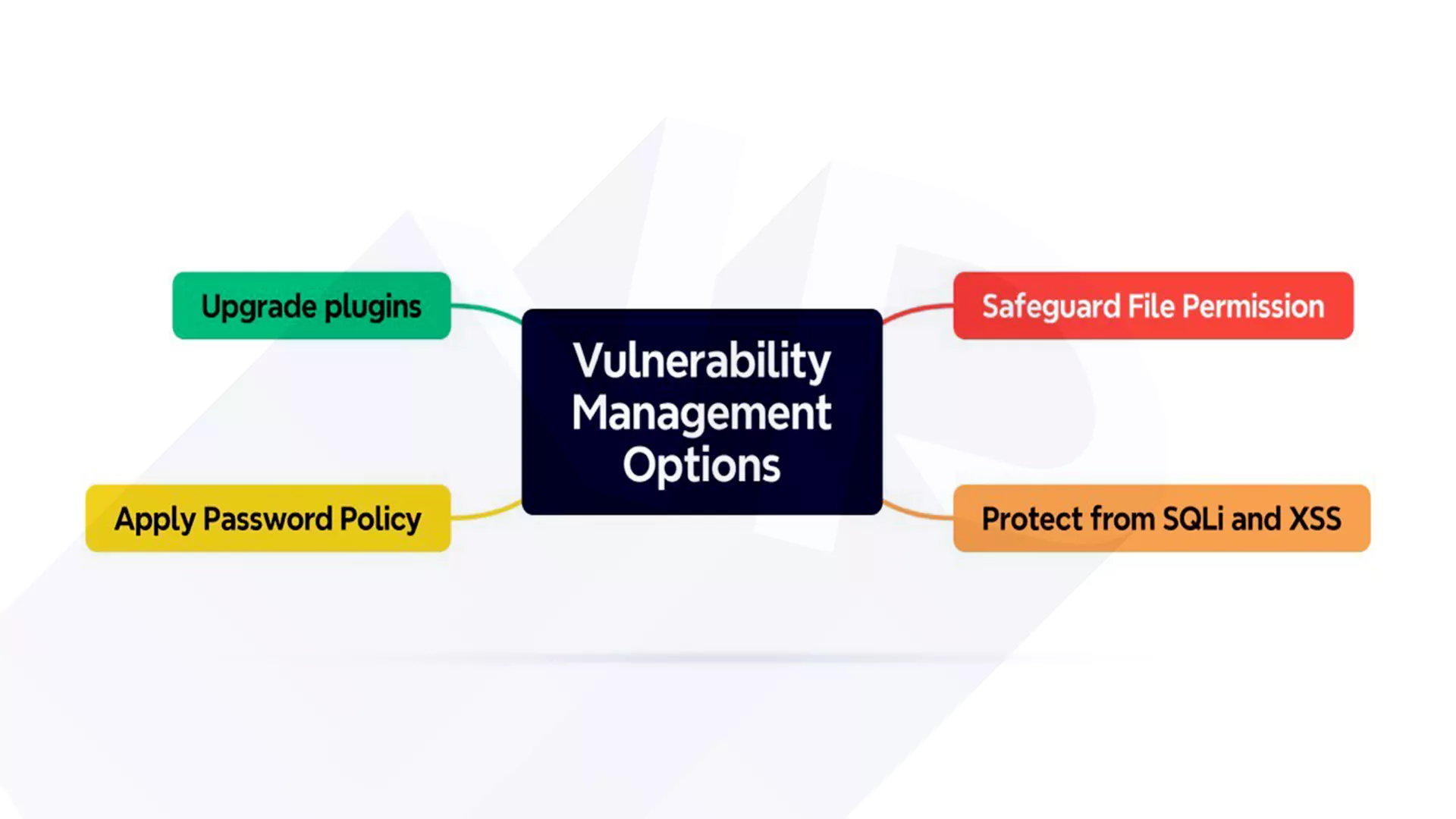 Upgrade plugins

Safeguard File Permission

Vulnerability Management Options

Apply Password Policy

Protect from SQLi and XSS